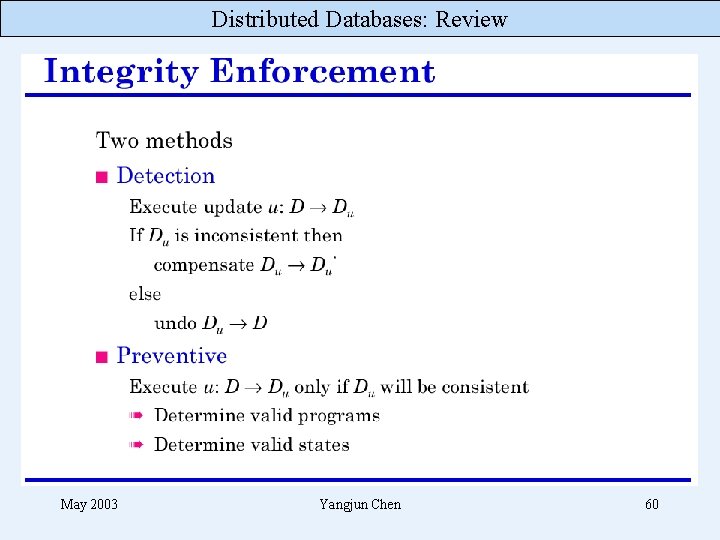 Distributed Databases: Review

Integrity Enforcement

Two methods

■ Detection

Execute update $u$: $D \rightarrow D_u$

If $D_u$ is inconsistent then

compensate $D_u \rightarrow D_u'$

else

undo $D_u \rightarrow D$

■ Preventive

Execute $u$: $D \rightarrow D_u$ only if $D_u$ will be consistent

➠ Determine valid programs

➠ Determine valid states

May 2003

Yangjun Chen

60